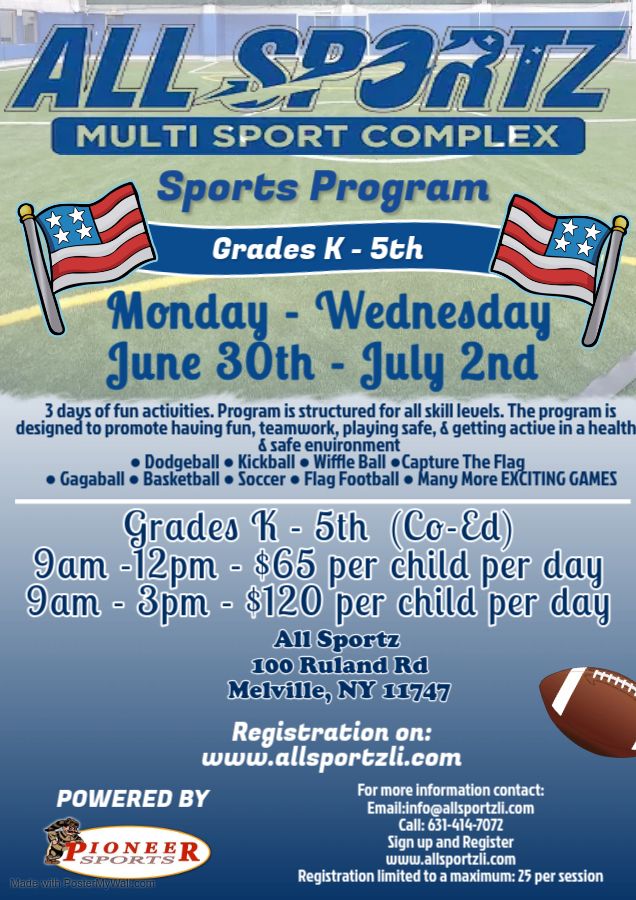 ALL SPORTZ
MULTI SPORT COMPLEX
Sports Program
Grades K - 5th
Monday - Wednesday
June 30th - July 2nd

3 days of fun activities. Program is structured for all skill levels. The program is designed to promote having fun, teamwork, playing safe, & getting active in a health & safe environment
• Dodgeball • Kickball • Wiffle Ball • Capture The Flag
• Gagaball • Basketball • Soccer • Flag Football • Many More EXCITING GAMES

Grades K - 5th (Co-Ed)
9am -12pm - $65 per child per day
9am - 3pm - $120 per child per day

All Sportz
100 Ruland Rd
Melville, NY 11747

Registration on:
www.allsportzli.com

POWERED BY
PIONEER SPORTS

For more information contact:
Email:info@allsportzli.com
Call: 631-414-7072
Sign up and Register
www.allsportzli.com
Registration limited to a maximum: 25 per session

Made with PosterMyWall.com